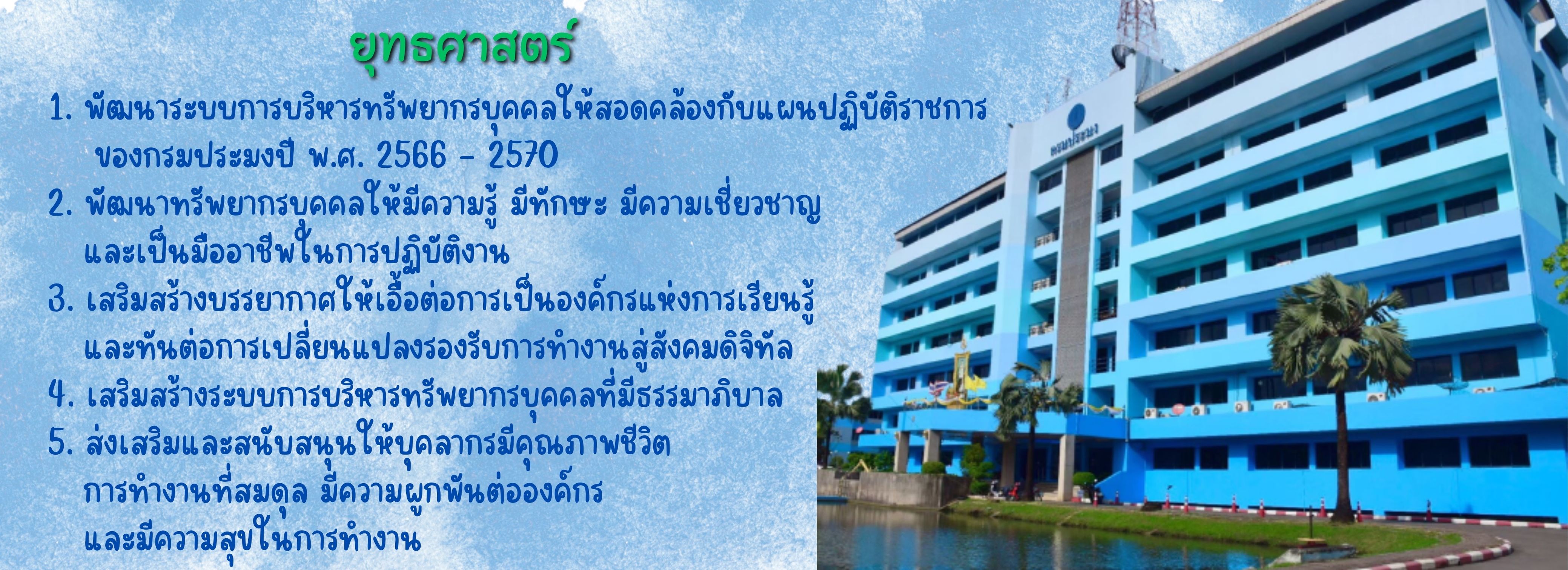 ยุทธศาสตร์

1. พัฒนาระบบการบริหารทรัพยากรบุคคลให้สอดคล้องกับแผนปฏิบัติราชการ ของกรมประมงปี พ.ศ. 2566 - 2570

2. พัฒนาทรัพยากรบุคคลให้มีความรู้ มีทักษะ มีความเชี่ยวชาญ และเป็นมืออาชีพในการปฏิบัติงาน

3. เสริมสร้างบรรยากาศให้เอื้อต่อการเป็นองค์กรแห่งการเรียนรู้ และทันต่อการเปลี่ยนแปลงรองรับการทำงานสู่สังคมดิจิทัล

4. เสริมสร้างระบบการบริหารทรัพยากรบุคคลที่มีธรรมาภิบาล

5. ส่งเสริมและสนับสนุนให้บุคลากรมีคุณภาพชีวิต การทำงานที่สมดุล มีความผูกพันต่อองค์กร และมีความสุขในการทำงาน

กรมประมง